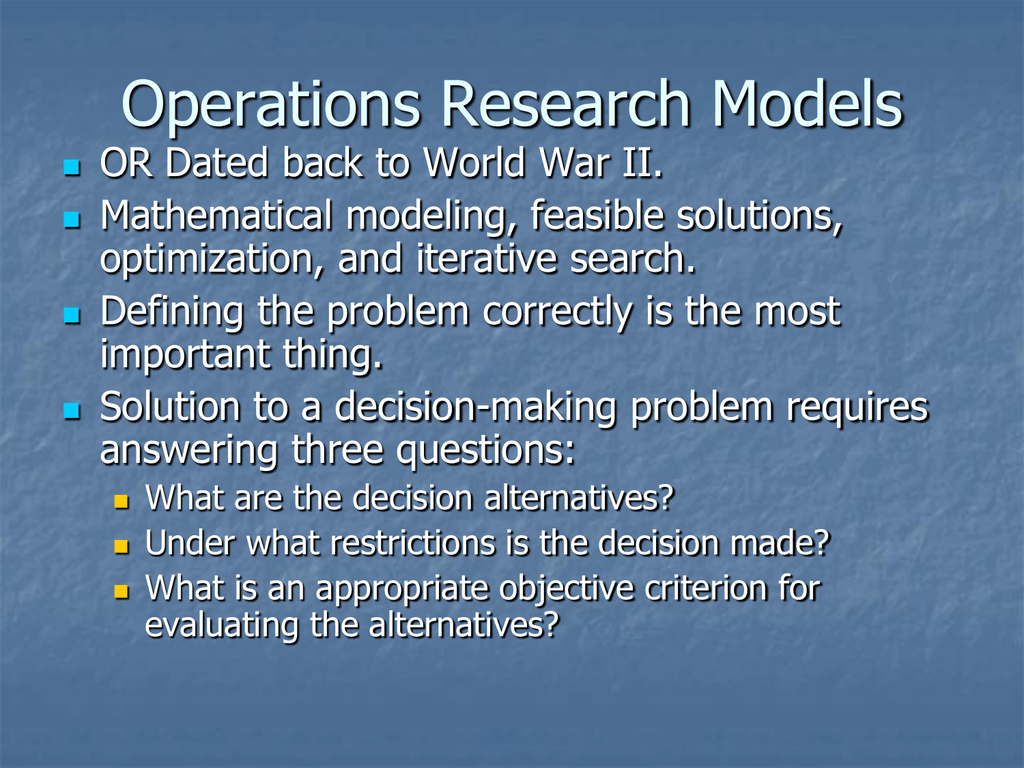 Operations Research Models

- OR Dated back to World War II.
- Mathematical modeling, feasible solutions, optimization, and iterative search.
- Defining the problem correctly is the most important thing.
- Solution to a decision-making problem requires answering three questions:
  - What are the decision alternatives?
  - Under what restrictions is the decision made?
  - What is an appropriate objective criterion for evaluating the alternatives?